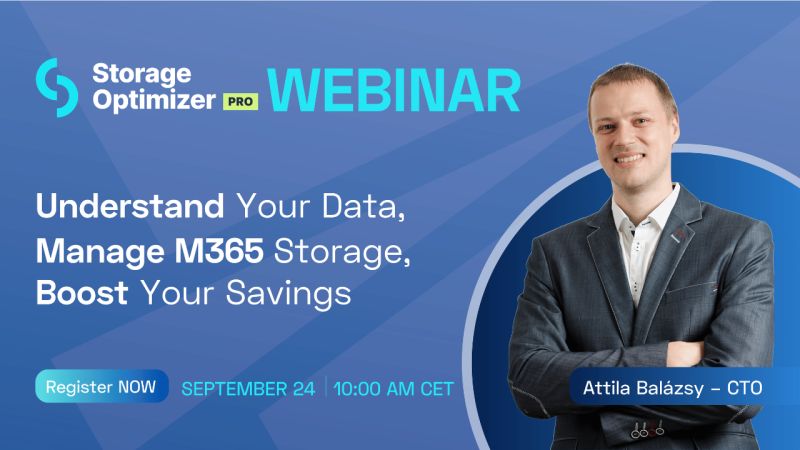 Storage Optimizer PRO WEBINAR

Understand Your Data,
Manage M365 Storage,
Boost Your Savings

Register NOW

SEPTEMBER 24 | 10:00 AM CET

Attila Balázsy – CTO